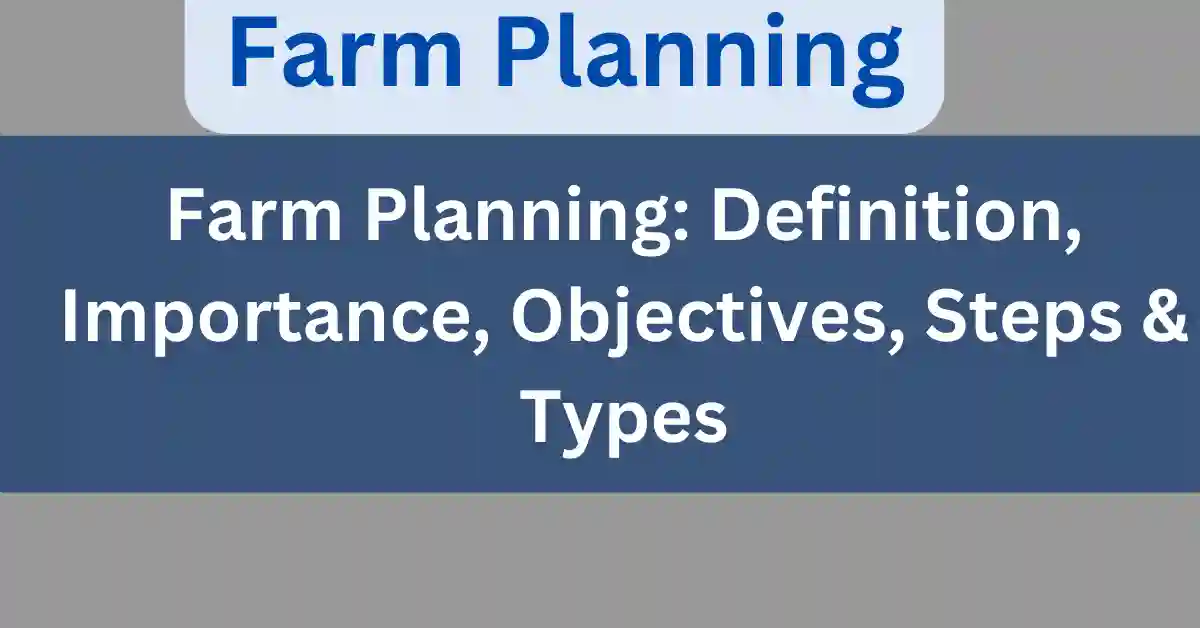 Farm Planning

Farm Planning: Definition, Importance, Objectives, Steps & Types